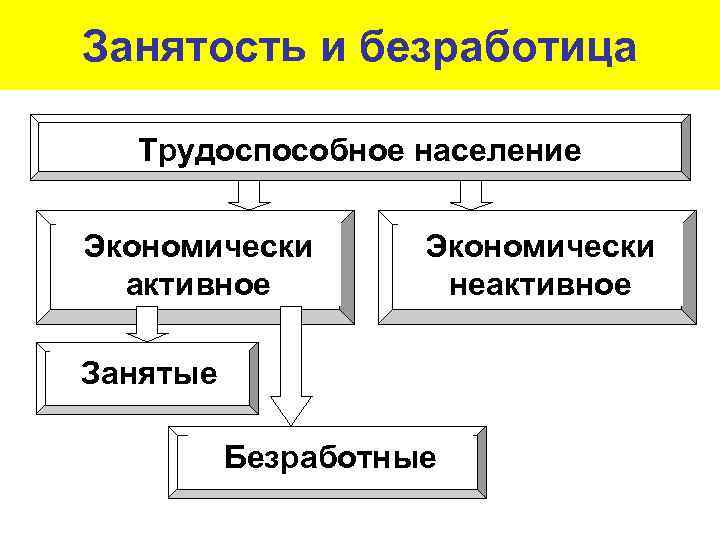 Занятость и безработица

Трудоспособное население

Экономически активное

Экономически неактивное

Занятые

Безработные